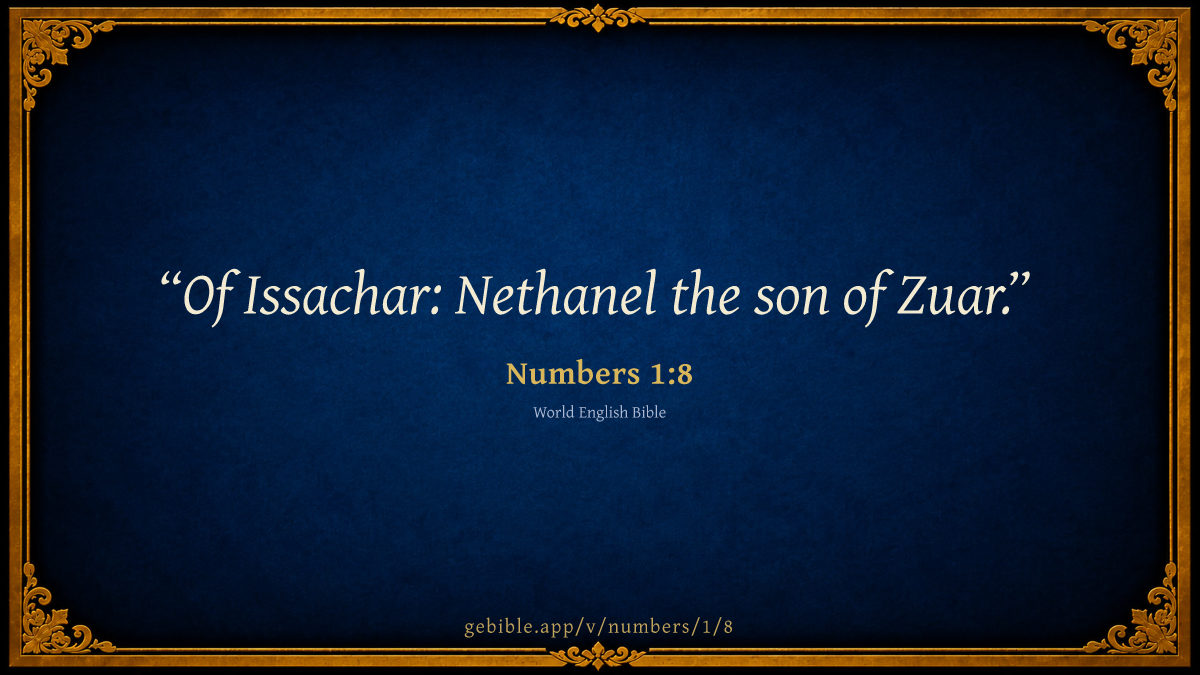 “Of Issachar: Nethanel the son of Zuar.”

Numbers 1:8

World English Bible

gebible.app/v/numbers/1/8